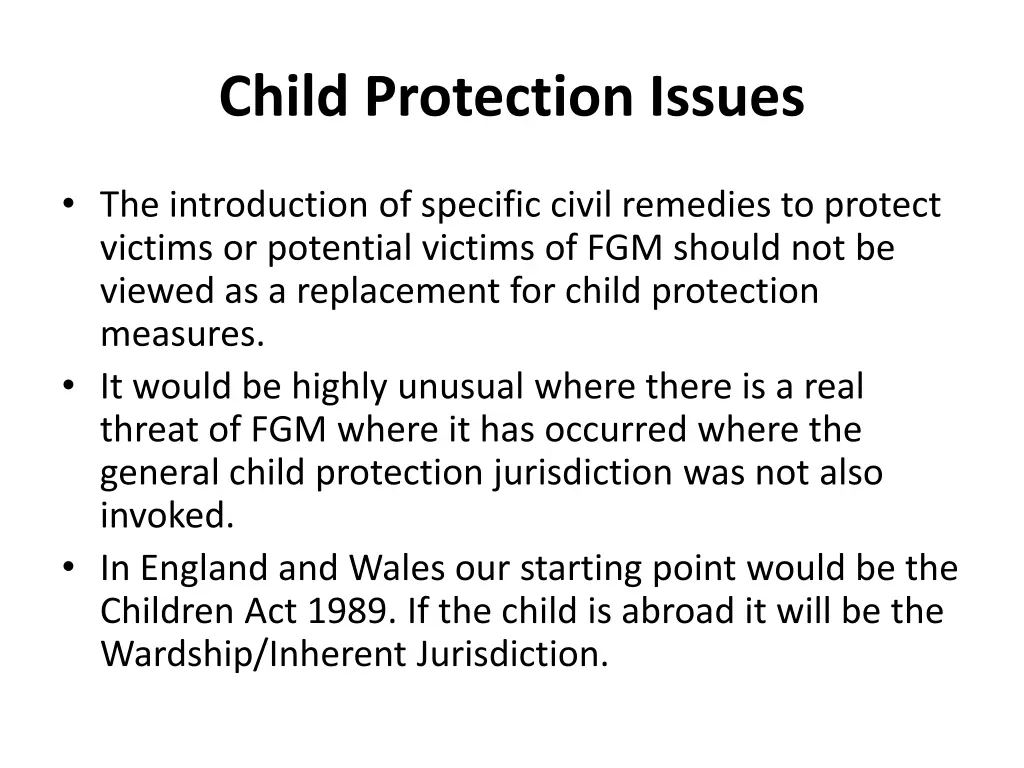 Child Protection Issues

• The introduction of specific civil remedies to protect victims or potential victims of FGM should not be viewed as a replacement for child protection measures.
• It would be highly unusual where there is a real threat of FGM where it has occurred where the general child protection jurisdiction was not also invoked.
• In England and Wales our starting point would be the Children Act 1989. If the child is abroad it will be the Wardship/Inherent Jurisdiction.